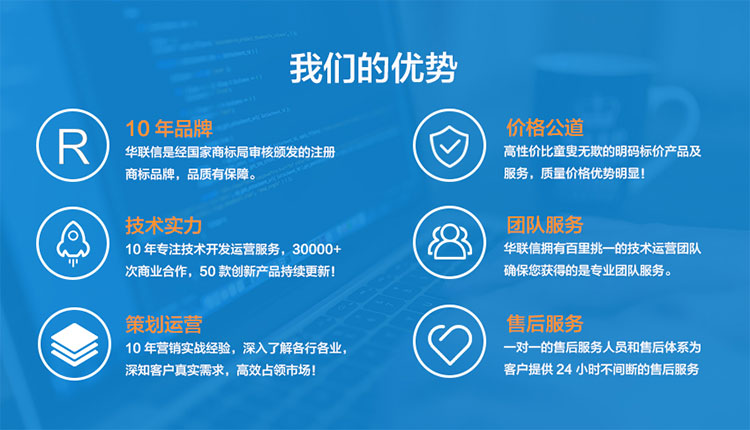 我们的优势

R

10 年品牌
华联信是经国家商标局审核颁发的注册商标品牌，品质有保障。

技术实力
10 年专注技术开发运营服务，30000+次商业合作，50 款创新产品持续更新！

策划运营
10 年营销实战经验，深入了解各行各业，深知客户真实需求，高效占领市场！

价格公道
高性价比童叟无欺的明码标价产品及服务，质量价格优势明显！

团队服务
华联信拥有百里挑一的技术运营团队确保您获得的是专业团队服务。

售后服务
一对一的售后服务人员和售后体系为客户提供 24 小时不间断的售后服务